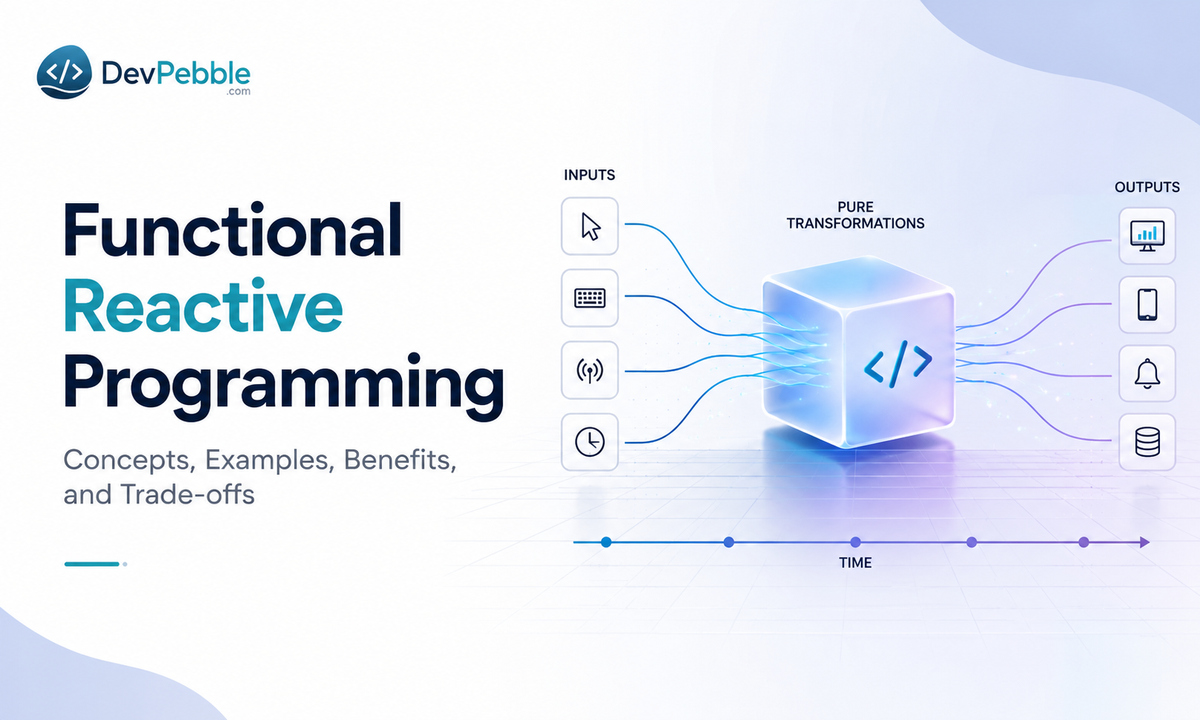 </> DevPebble .com

Functional Reactive Programming

Concepts, Examples, Benefits, and Trade-offs

INPUTS

PURE TRANSFORMATIONS

</>

OUTPUTS

TIME